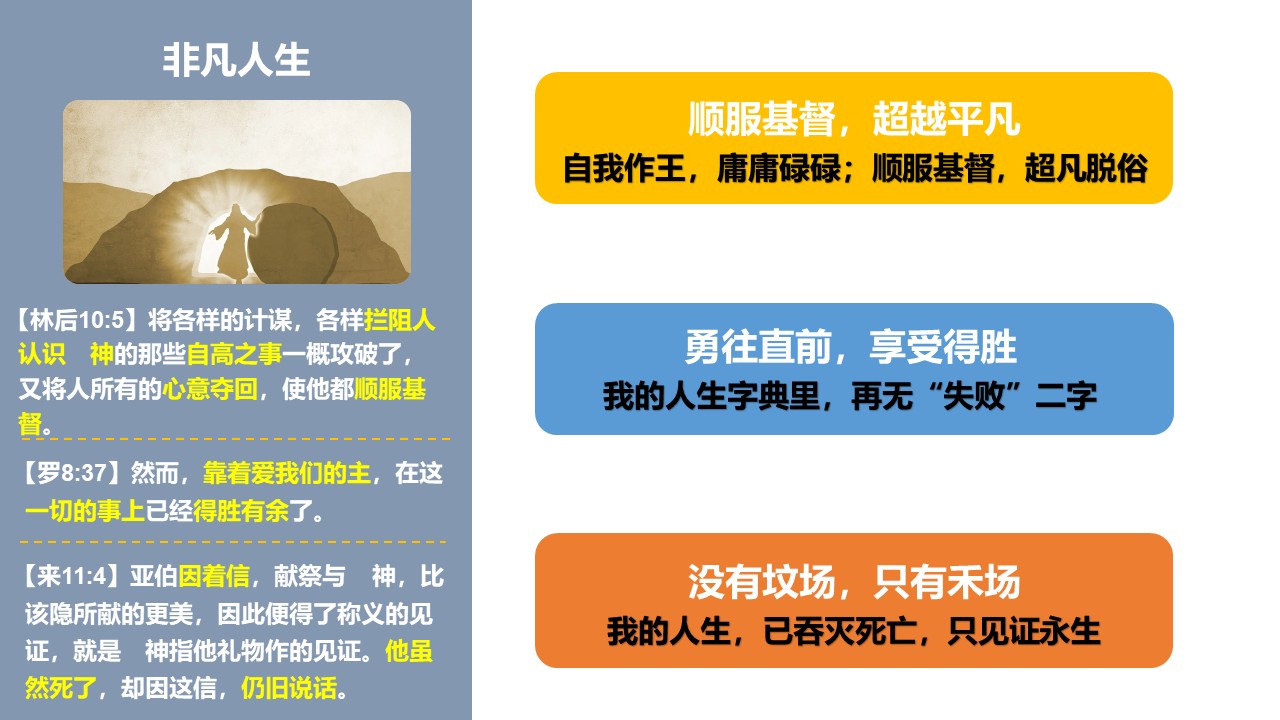 非凡人生

【林后10:5】将各样的计谋，各样拦阻人认识　神的那些自高之事一概攻破了，又将人所有的心意夺回，使他都顺服基督。

【罗8:37】然而，靠着爱我们的主，在这一切的事上已经得胜有余了。

【来11:4】亚伯因着信，献祭与　神，比该隐所献的更美，因此便得了称义的见证，就是　神指他礼物作的见证。他虽然死了，却因这信，仍旧说话。

顺服基督，超越平凡
自我作王，庸庸碌碌；顺服基督，超凡脱俗

勇往直前，享受得胜
我的人生字典里，再无“失败”二字

没有坟场，只有禾场
我的人生，已吞灭死亡，只见证永生